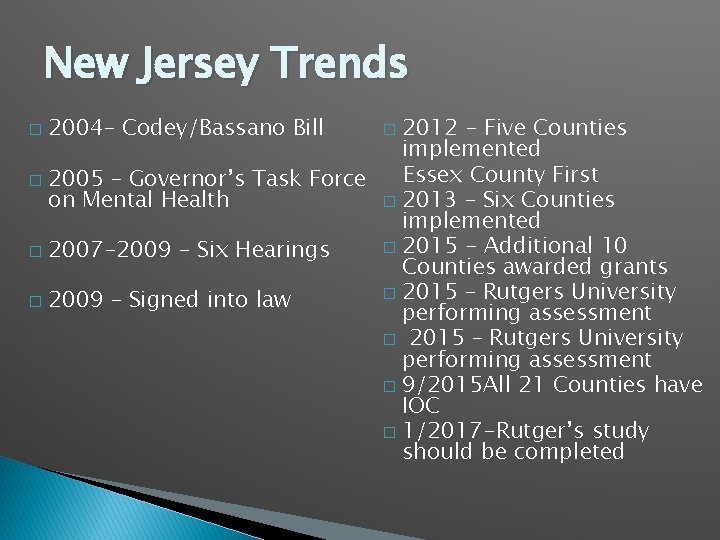 New Jersey Trends

□ 2004– Codey/Bassano Bill

□ 2005 – Governor's Task Force on Mental Health

□ 2007–2009 – Six Hearings

□ 2009 – Signed into law

□ 2012 – Five Counties implemented

Essex County First

□ 2013 – Six Counties implemented

□ 2015 – Additional 10 Counties awarded grants

□ 2015 – Rutgers University performing assessment

□ 2015 – Rutgers University performing assessment

□ 9/2015All 21 Counties have IOC

□ 1/2017–Rutger's study should be completed